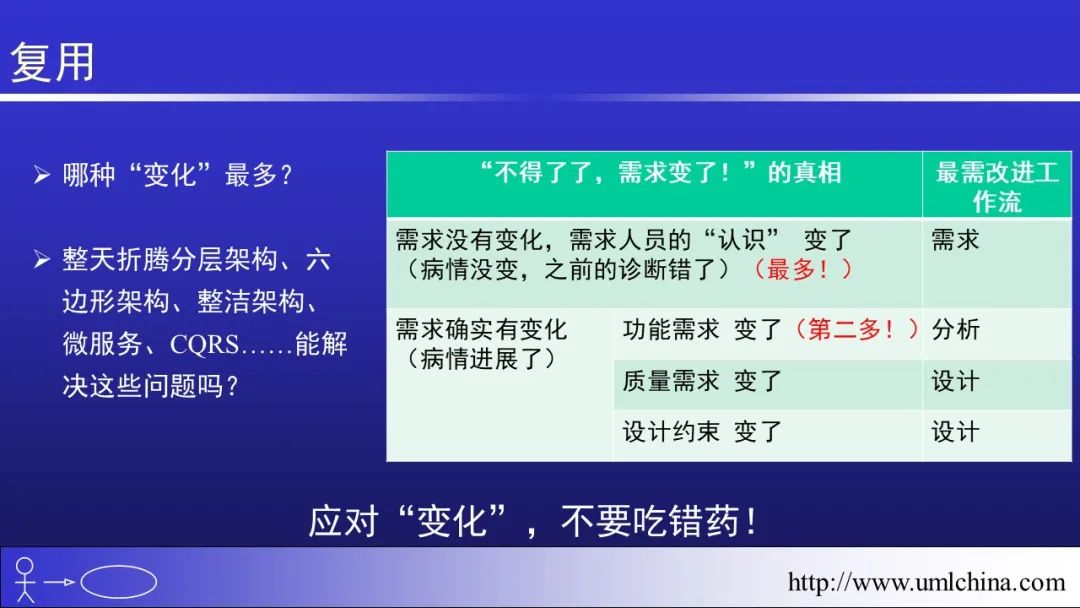 复用

➢ 哪种“变化”最多？

➢ 整天折腾分层架构、六边形架构、整洁架构、微服务、CQRS……能解决这些问题吗？

| “不得了了，需求变了！”的真相 | | 最需改进工作流 |
|---|---|---|
| 需求没有变化，需求人员的“认识” 变了（病情没变，之前的诊断错了）（最多！） | | 需求 |
| 需求确实有变化（病情进展了） | 功能需求 变了（第二多！） | 分析 |
| | 质量需求 变了 | 设计 |
| | 设计约束 变了 | 设计 |

应对“变化”，不要吃错药！

http://www.umlchina.com